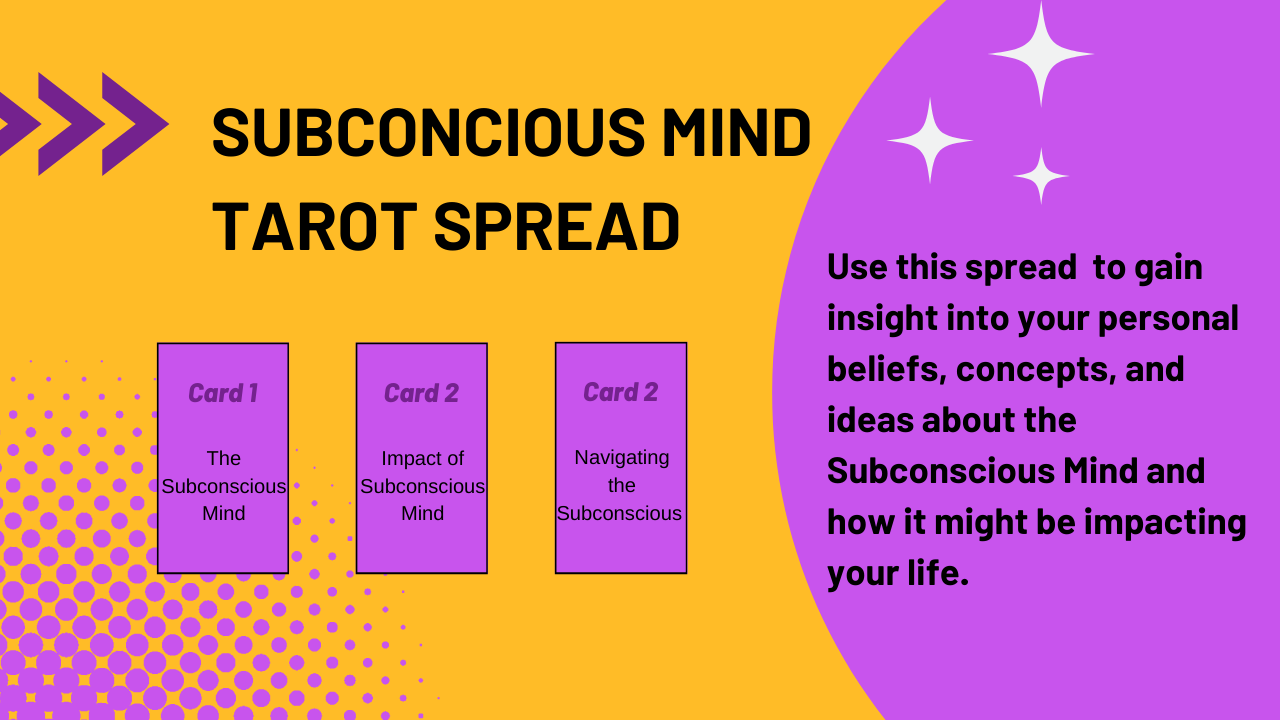 SUBCONCIOUS MIND TAROT SPREAD

Card 1
The Subconscious Mind

Card 2
Impact of Subconscious Mind

Card 2
Navigating the Subconscious

Use this spread  to gain insight into your personal beliefs, concepts, and ideas about the Subconscious Mind and how it might be impacting your life.